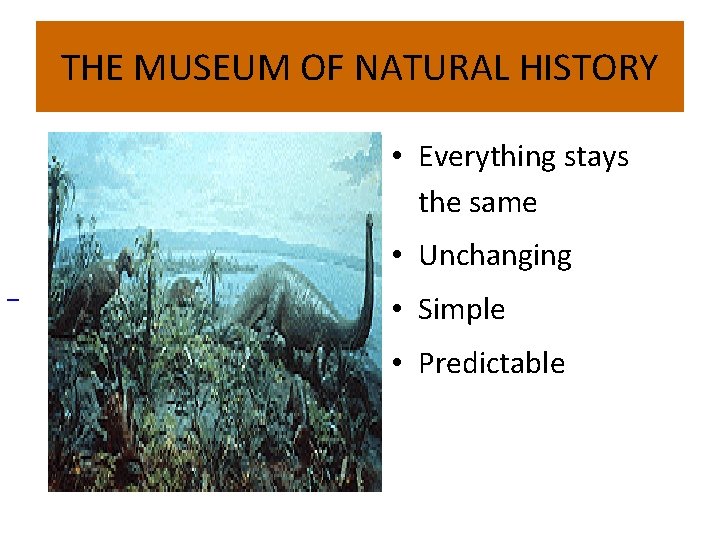 THE MUSEUM OF NATURAL HISTORY

• Everything stays the same
• Unchanging
• Simple
• Predictable